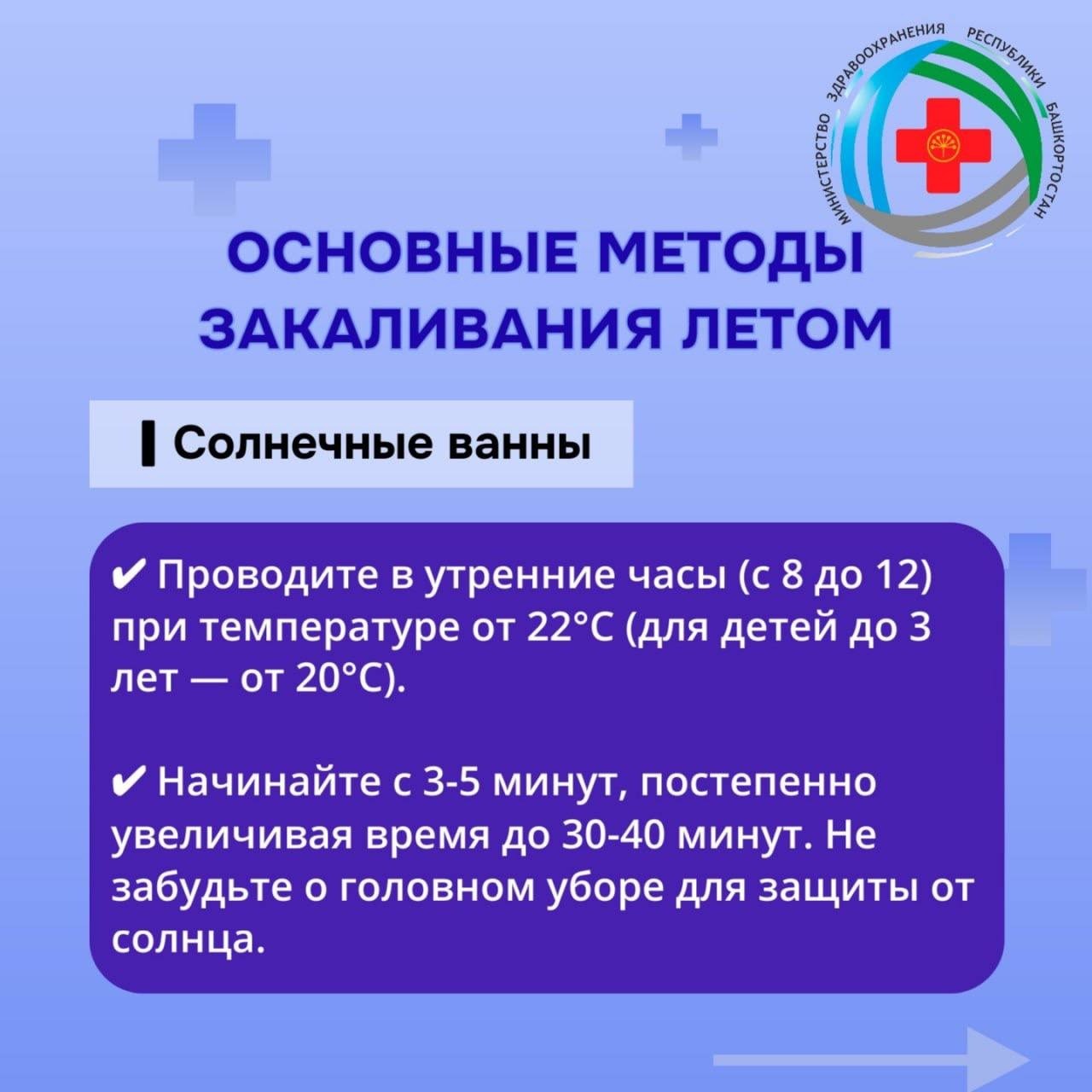 МИНИСТЕРСТВО ЗДРАВООХРАНЕНИЯ РЕСПУБЛИКИ БАШКОРТОСТАН

ОСНОВНЫЕ МЕТОДЫ ЗАКАЛИВАНИЯ ЛЕТОМ

Солнечные ванны

✔ Проводите в утренние часы (с 8 до 12) при температуре от 22°C (для детей до 3 лет — от 20°C).

✔ Начинайте с 3-5 минут, постепенно увеличивая время до 30-40 минут. Не забудьте о головном уборе для защиты от солнца.